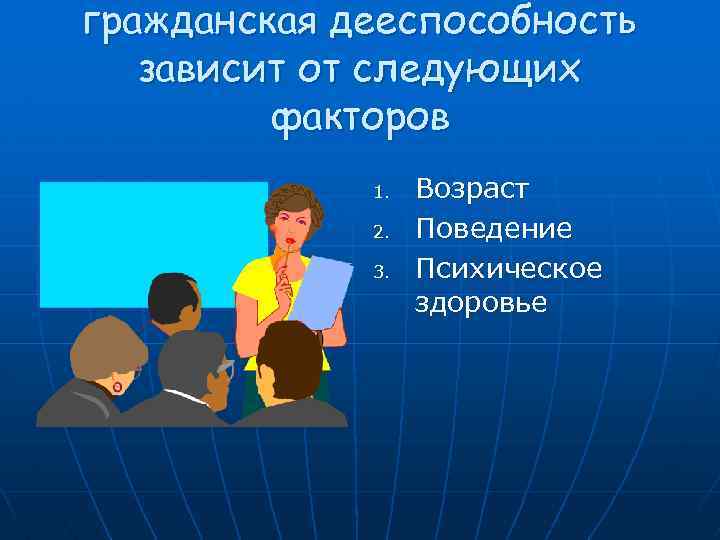 гражданская дееспособность зависит от следующих факторов

1. Возраст
2. Поведение
3. Психическое здоровье